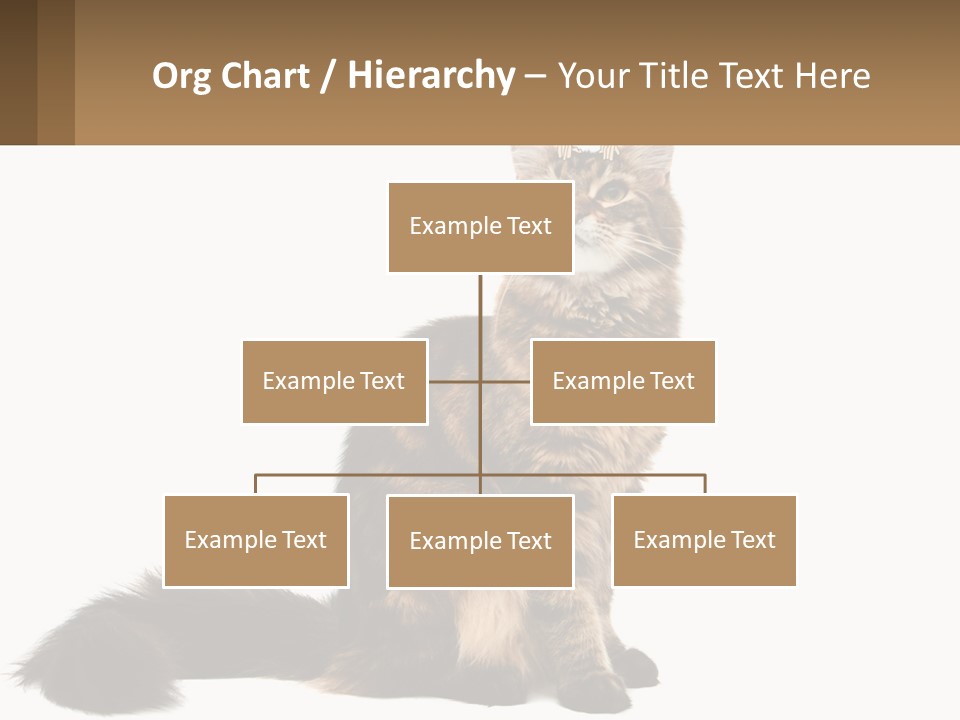 Org Chart / Hierarchy – Your Title Text Here

Example Text

Example Text

Example Text

Example Text

Example Text

Example Text